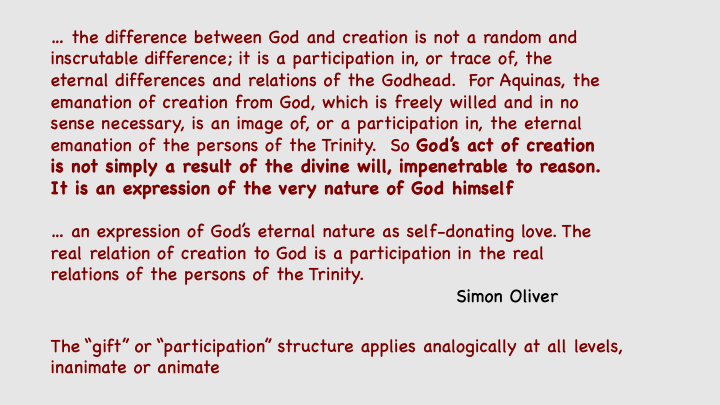 … the difference between God and creation is not a random and inscrutable difference; it is a participation in, or trace of, the eternal differences and relations of the Godhead. For Aquinas, the emanation of creation from God, which is freely willed and in no sense necessary, is an image of, or a participation in, the eternal emanation of the persons of the Trinity. So God's act of creation is not simply a result of the divine will, impenetrable to reason. It is an expression of the very nature of God himself

… an expression of God's eternal nature as self-donating love. The real relation of creation to God is a participation in the real relations of the persons of the Trinity.

Simon Oliver

The "gift" or "participation" structure applies analogically at all levels, inanimate or animate